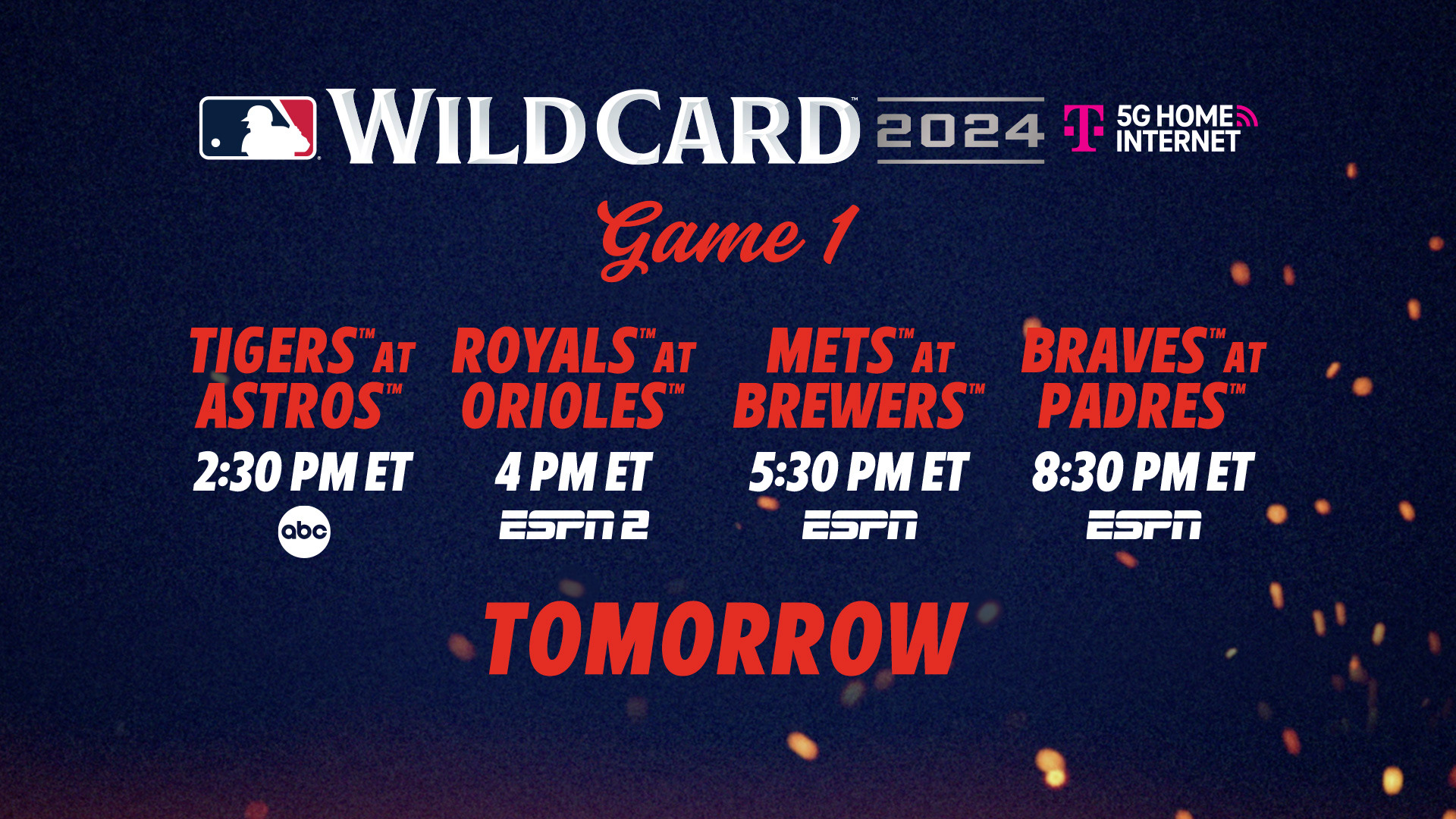 WILD CARD™ 2024 T 5G HOME INTERNET

Game 1

TIGERS™ AT ASTROS™
2:30 PM ET
abc

ROYALS™ AT ORIOLES™
4 PM ET
ESPN 2

METS™ AT BREWERS™
5:30 PM ET
ESPN

BRAVES™ AT PADRES™
8:30 PM ET
ESPN

TOMORROW